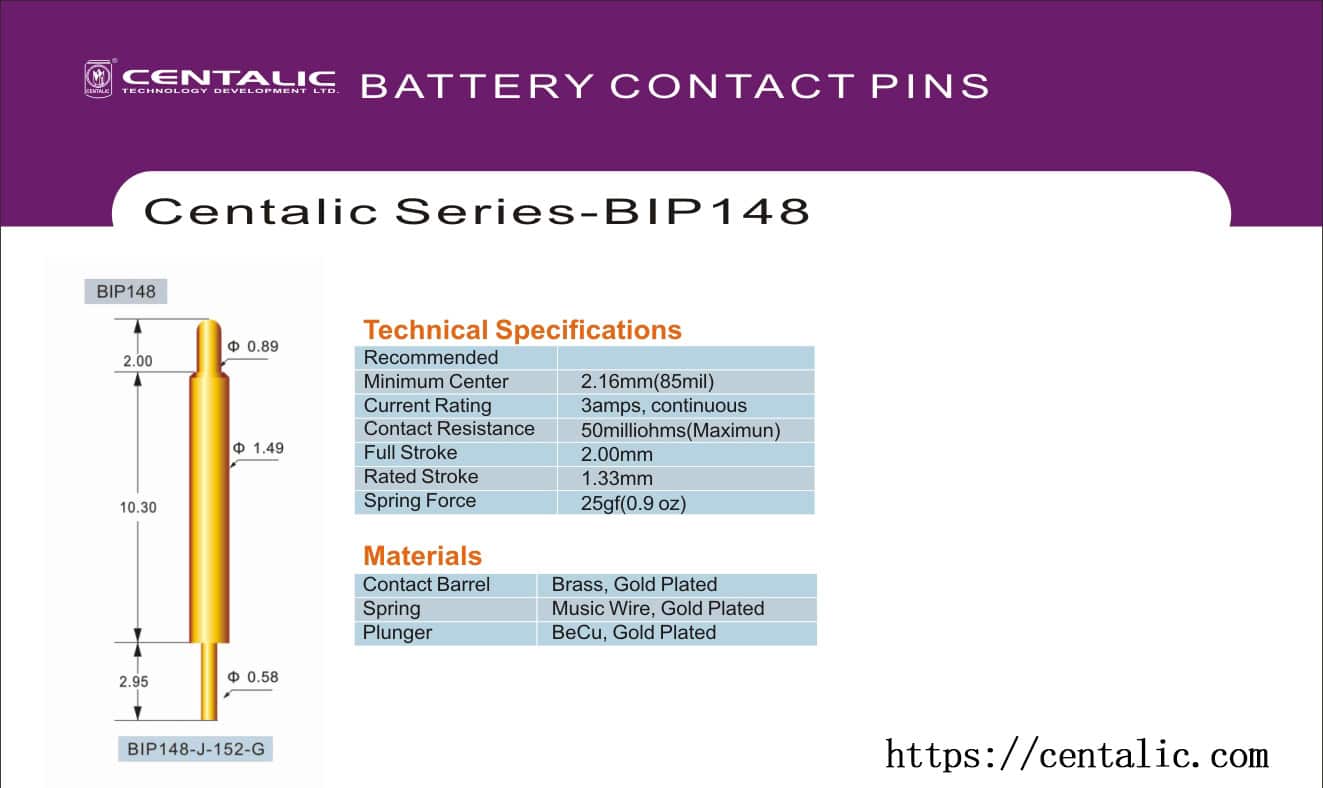 CENTALIC TECHNOLOGY DEVELOPMENT LTD. BATTERY CONTACT PINS

Centalic Series-BIP148

BIP148

2.00

Φ 0.89

Φ 1.49

10.30

2.95

Φ 0.58

BIP148-J-152-G

Technical Specifications

| Recommended | |
|---|---|
| Minimum Center | 2.16mm(85mil) |
| Current Rating | 3amps, continuous |
| Contact Resistance | 50milliohms(Maximun) |
| Full Stroke | 2.00mm |
| Rated Stroke | 1.33mm |
| Spring Force | 25gf(0.9 oz) |

Materials

| Contact Barrel | Brass, Gold Plated |
|---|---|
| Spring | Music Wire, Gold Plated |
| Plunger | BeCu, Gold Plated |

https://centalic.com